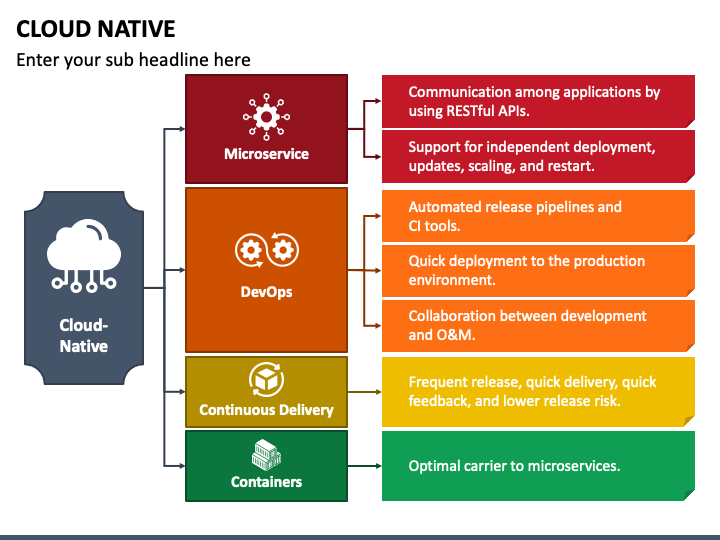 CLOUD NATIVE

Enter your sub headline here

Cloud-Native

Microservice

Communication among applications by using RESTful APIs.

Support for independent deployment, updates, scaling, and restart.

DevOps

Automated release pipelines and CI tools.

Quick deployment to the production environment.

Collaboration between development and O&M.

Continuous Delivery

Frequent release, quick delivery, quick feedback, and lower release risk.

Containers

Optimal carrier to microservices.